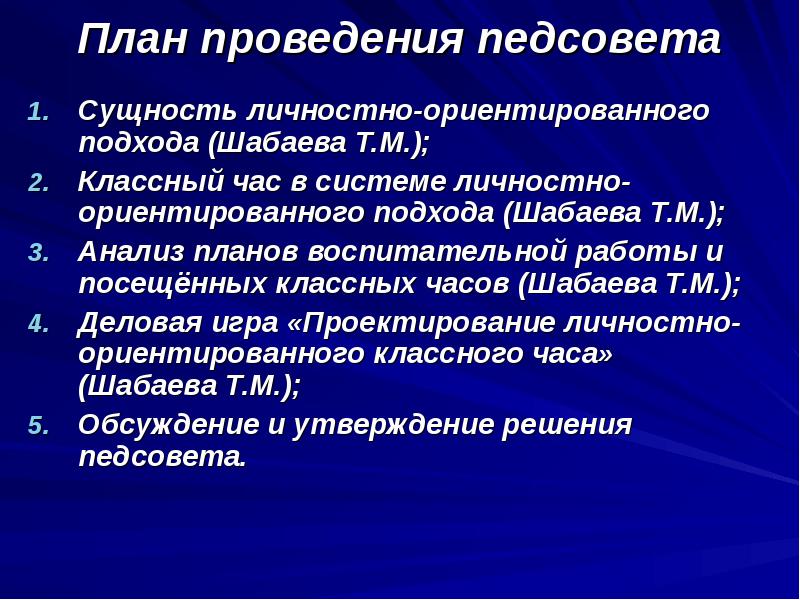 План проведения педсовета

1. Сущность личностно-ориентированного подхода (Шабаева Т.М.);
2. Классный час в системе личностно-ориентированного подхода (Шабаева Т.М.);
3. Анализ планов воспитательной работы и посещённых классных часов (Шабаева Т.М.);
4. Деловая игра «Проектирование личностно-ориентированного классного часа» (Шабаева Т.М.);
5. Обсуждение и утверждение решения педсовета.